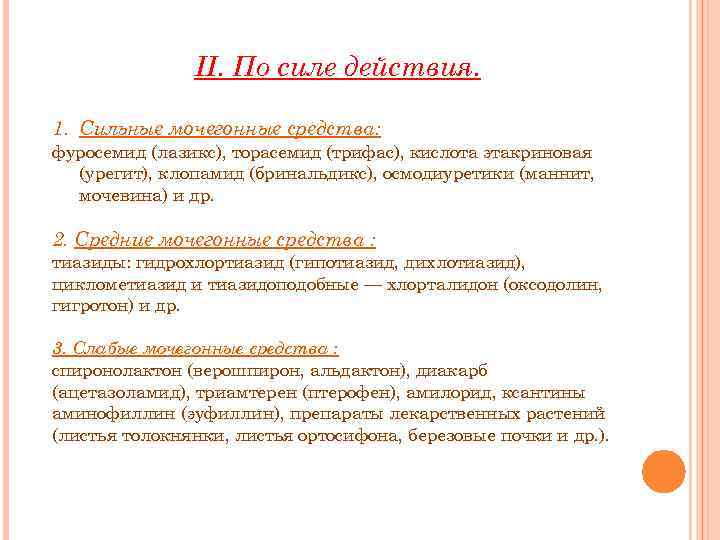 II. По силе действия.

1. Сильные мочегонные средства:
фуросемид (лазикс), торасемид (трифас), кислота этакриновая (урегит), клопамид (бринальдикс), осмодиуретики (маннит, мочевина) и др.

2. Средние мочегонные средства :
тиазиды: гидрохлортиазид (гипотиазид, дихлотиазид), циклометиазид и тиазидоподобные — хлорталидон (оксодолин, гигротон) и др.

3. Слабые мочегонные средства :
спиронолактон (верошпирон, альдактон), диакарб (ацетазоламид), триамтерен (птерофен), амилорид, ксантины аминофиллин (эуфиллин), препараты лекарственных растений (листья толокнянки, листья ортосифона, березовые почки и др.).